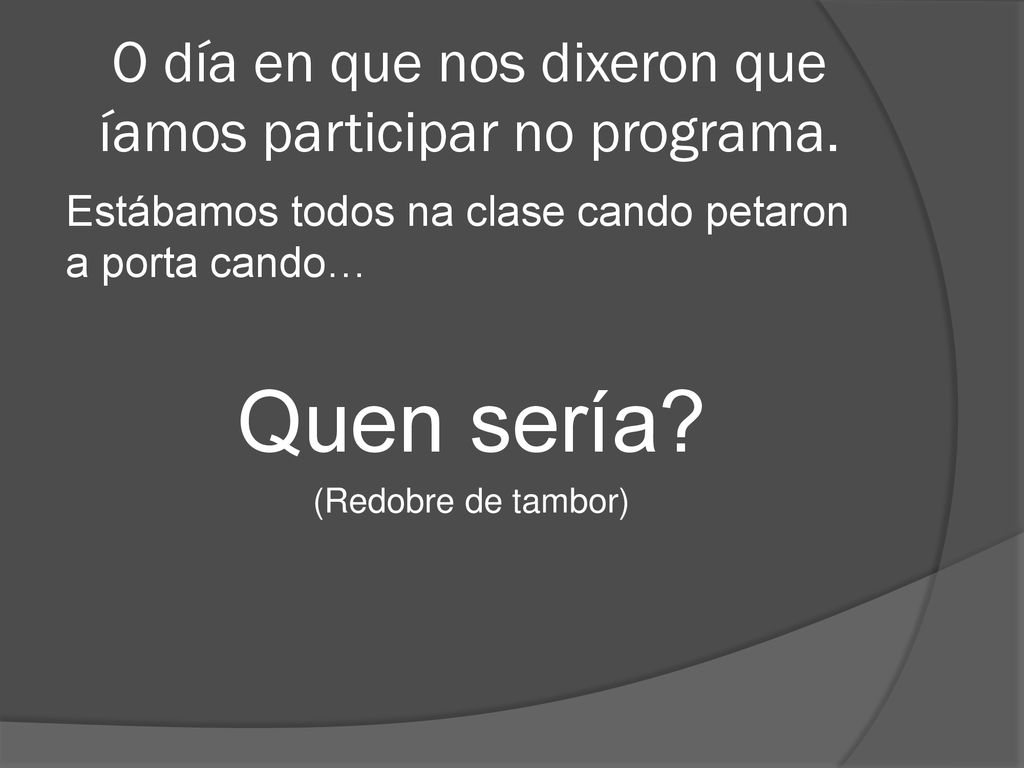 O día en que nos dixeron que íamos participar no programa.

Estábamos todos na clase cando petaron a porta cando…

Quen sería?

(Redobre de tambor)